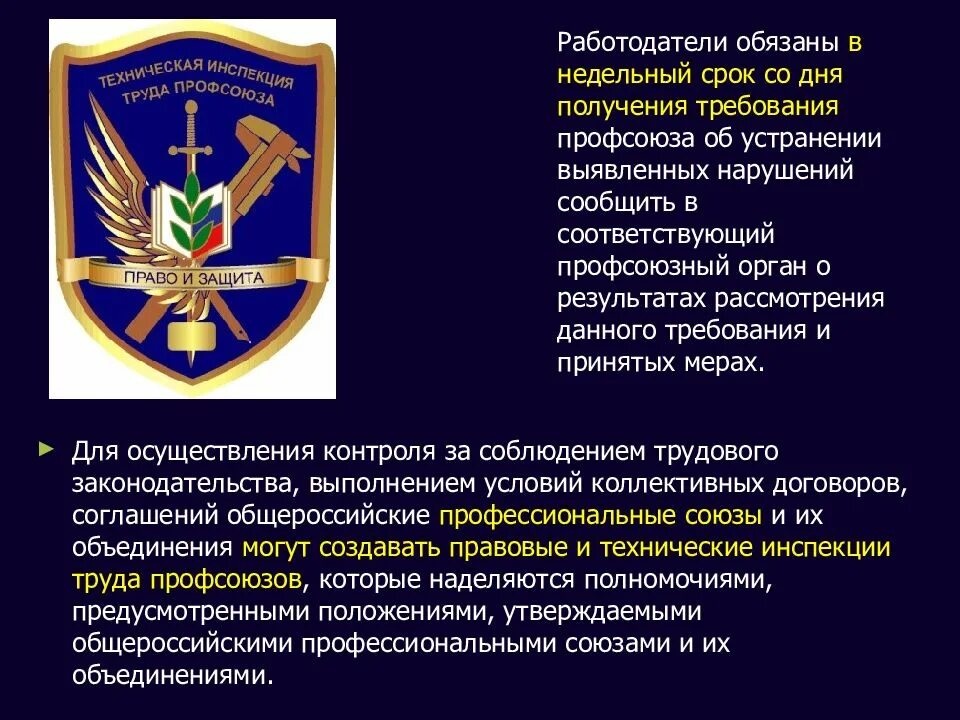 ТЕХНИЧЕСКАЯ ИНСПЕКЦИЯ ТРУДА ПРОФСОЮЗА

ПРАВО И ЗАЩИТА

Работодатели обязаны в недельный срок со дня получения требования профсоюза об устранении выявленных нарушений сообщить в соответствующий профсоюзный орган о результатах рассмотрения данного требования и принятых мерах.

Для осуществления контроля за соблюдением трудового законодательства, выполнением условий коллективных договоров, соглашений общероссийские профессиональные союзы и их объединения могут создавать правовые и технические инспекции труда профсоюзов, которые наделяются полномочиями, предусмотренными положениями, утверждаемыми общероссийскими профессиональными союзами и их объединениями.